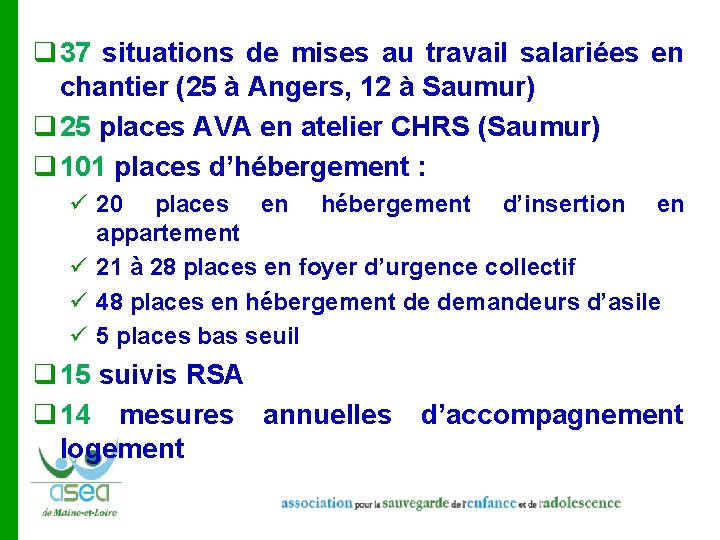 ❑ 37 situations de mises au travail salariées en chantier (25 à Angers, 12 à Saumur)

❑ 25 places AVA en atelier CHRS (Saumur)

❑ 101 places d'hébergement :

✓ 20 places en hébergement d'insertion en appartement

✓ 21 à 28 places en foyer d'urgence collectif

✓ 48 places en hébergement de demandeurs d'asile

✓ 5 places bas seuil

❑ 15 suivis RSA

❑ 14 mesures annuelles d'accompagnement logement

asea de Maine-et-Loire

association pour la sauvegarde de l'enfance et de l'adolescence